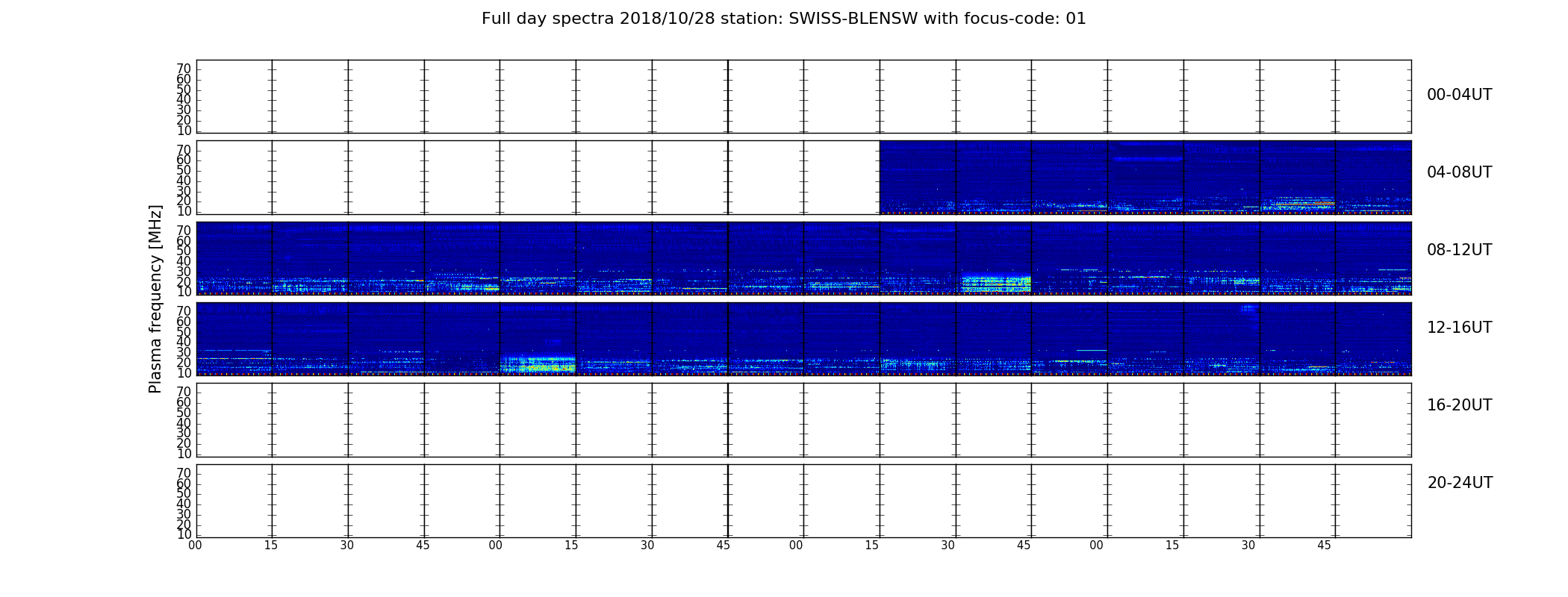 Full day spectra 2018/10/28 station: SWISS-BLENSW with focus-code: 01

Plasma frequency [MHz]

70
60
50
40
30
20
10

00-04UT

70
60
50
40
30
20
10

04-08UT

70
60
50
40
30
20
10

08-12UT

70
60
50
40
30
20
10

12-16UT

70
60
50
40
30
20
10

16-20UT

70
60
50
40
30
20
10

20-24UT

00 15 30 45 00 15 30 45 00 15 30 45 00 15 30 45